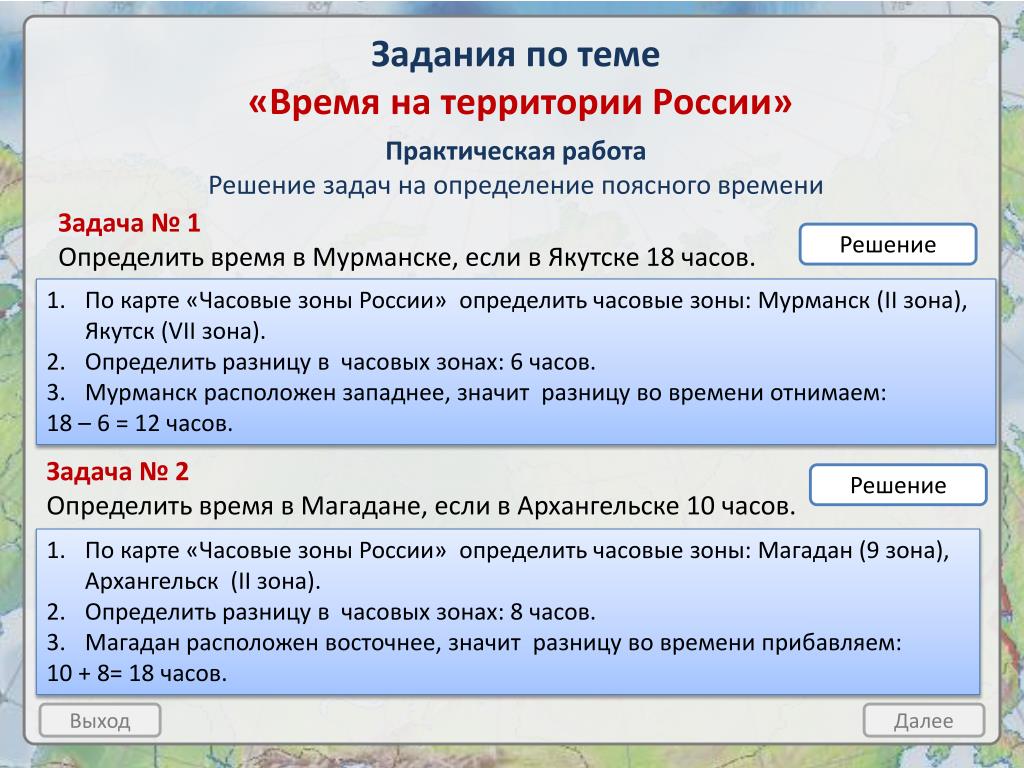 Задания по теме
«Время на территории России»

Практическая работа
Решение задач на определение поясного времени

Задача № 1
Определить время в Мурманске, если в Якутске 18 часов.

Решение

1. По карте «Часовые зоны России» определить часовые зоны: Мурманск (II зона), Якутск (VII зона).
2. Определить разницу в часовых зонах: 6 часов.
3. Мурманск расположен западнее, значит разницу во времени отнимаем:
18 – 6 = 12 часов.

Задача № 2
Определить время в Магадане, если в Архангельске 10 часов.

Решение

1. По карте «Часовые зоны России» определить часовые зоны: Магадан (9 зона), Архангельск (II зона).
2. Определить разницу в часовых зонах: 8 часов.
3. Магадан расположен восточнее, значит разницу во времени прибавляем:
10 + 8= 18 часов.

Выход

Далее